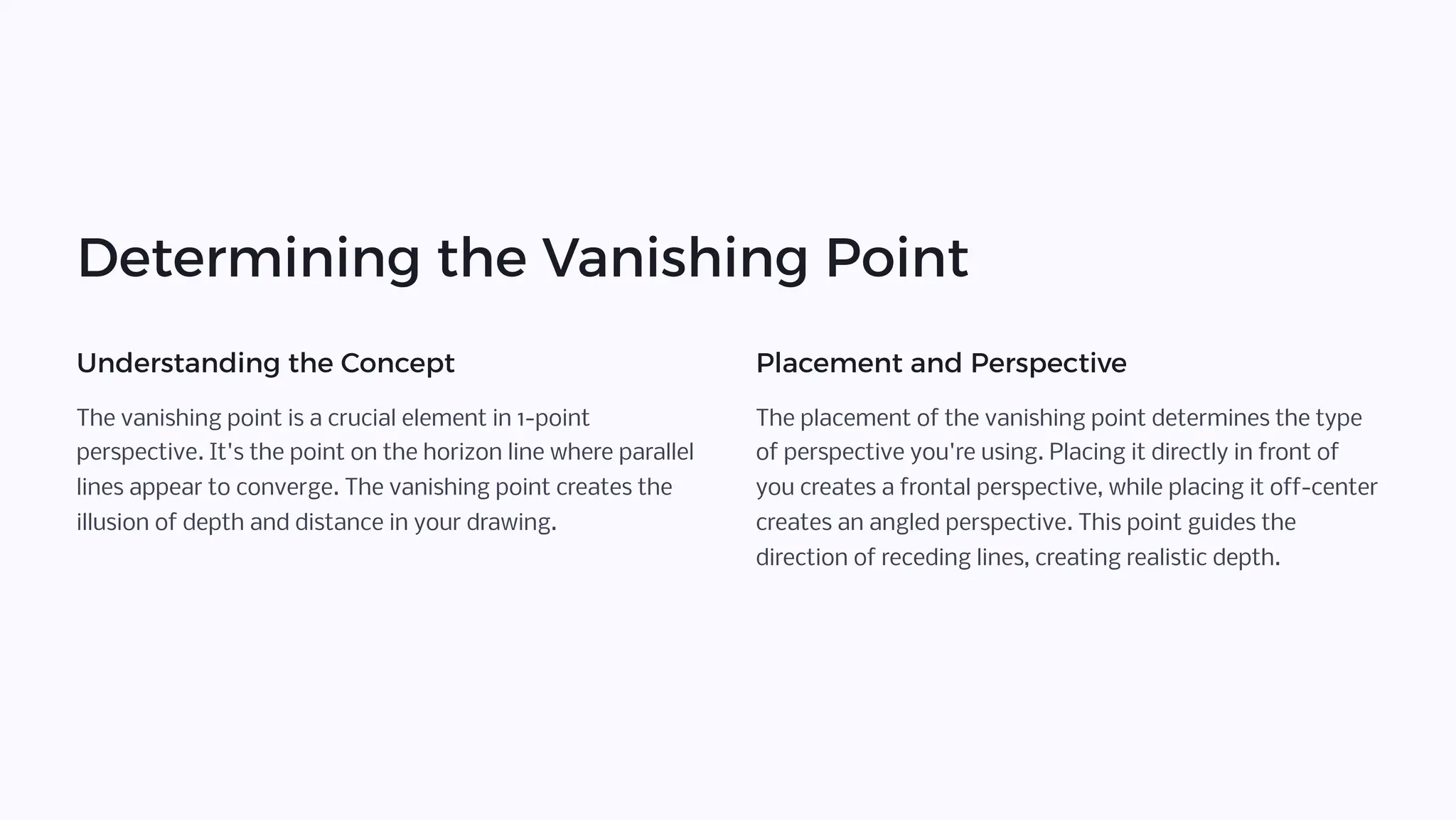 Determining the Vanishing Point

Understanding the Concept

The vanishing point is a crucial element in 1-point perspective. It's the point on the horizon line where parallel lines appear to converge. The vanishing point creates the illusion of depth and distance in your drawing.

Placement and Perspective

The placement of the vanishing point determines the type of perspective you're using. Placing it directly in front of you creates a frontal perspective, while placing it off-center creates an angled perspective. This point guides the direction of receding lines, creating realistic depth.